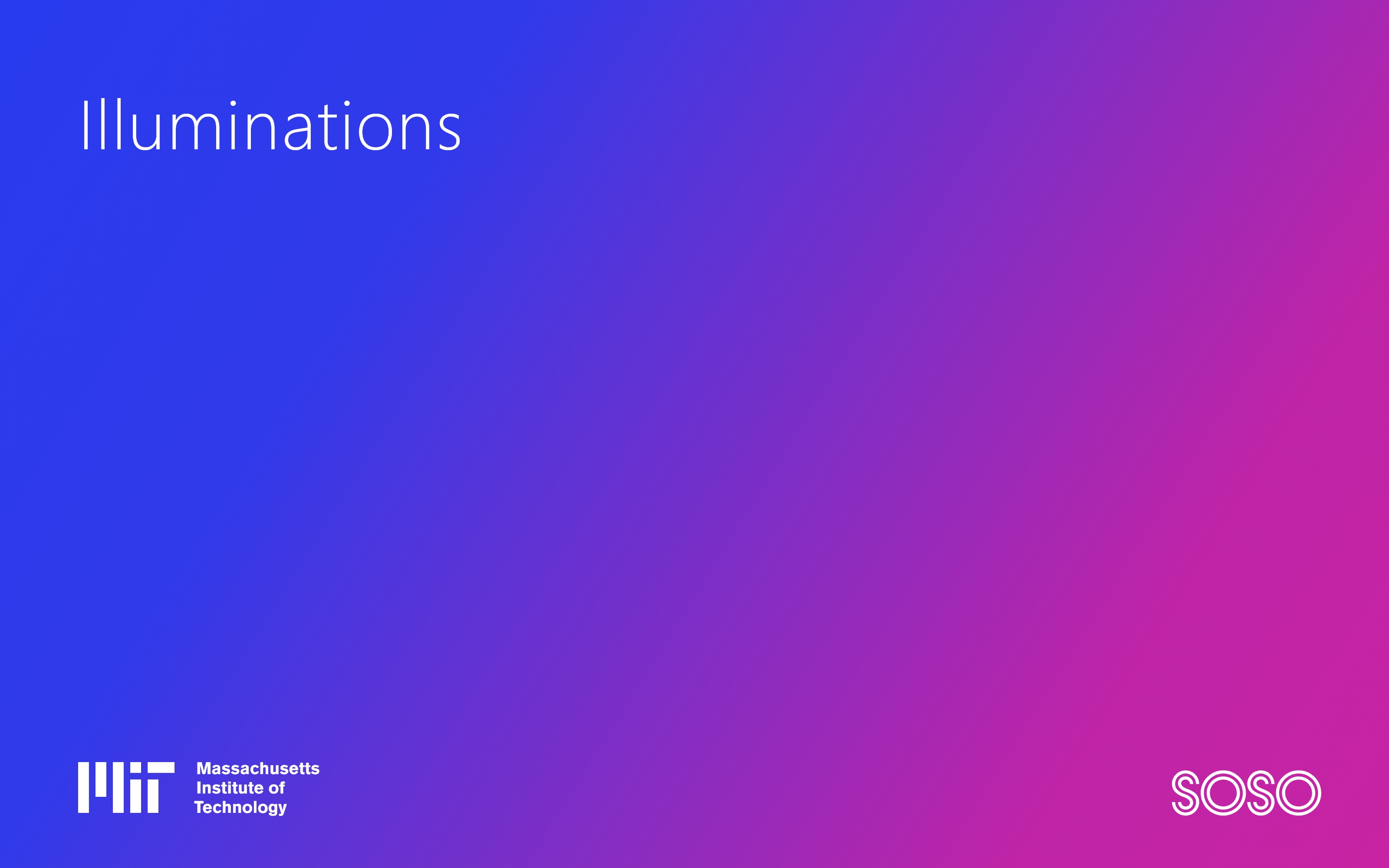 Illuminations

MIT Massachusetts Institute of Technology

SOSO